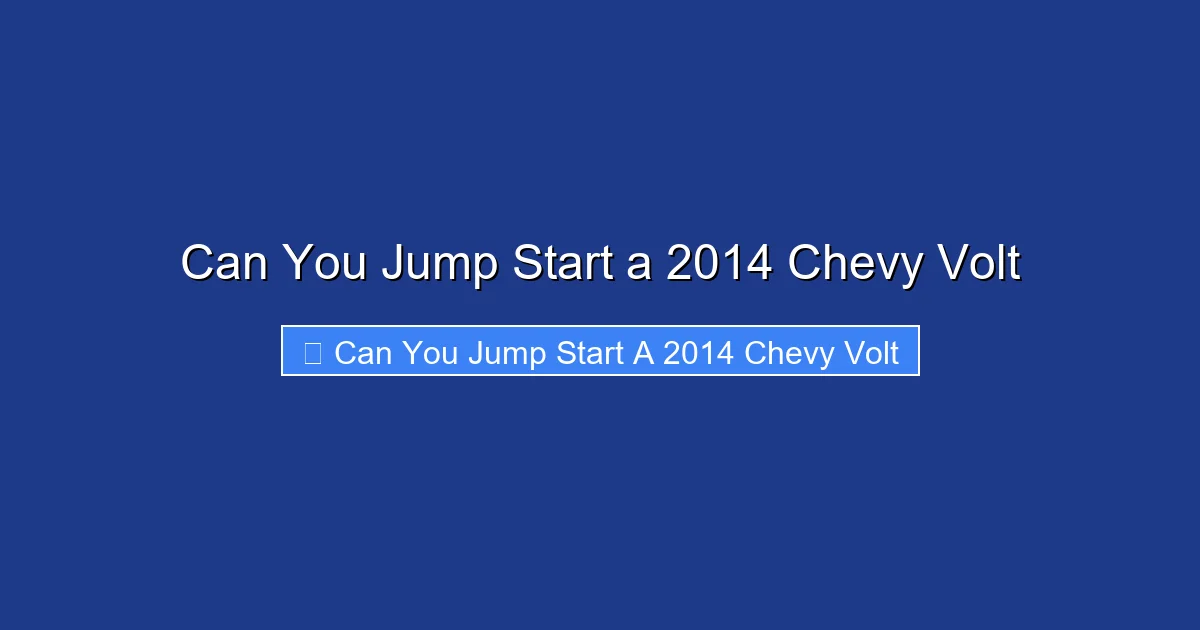 Can You Jump Start a 2014 Chevy Volt

Can You Jump Start A 2014 Chevy Volt